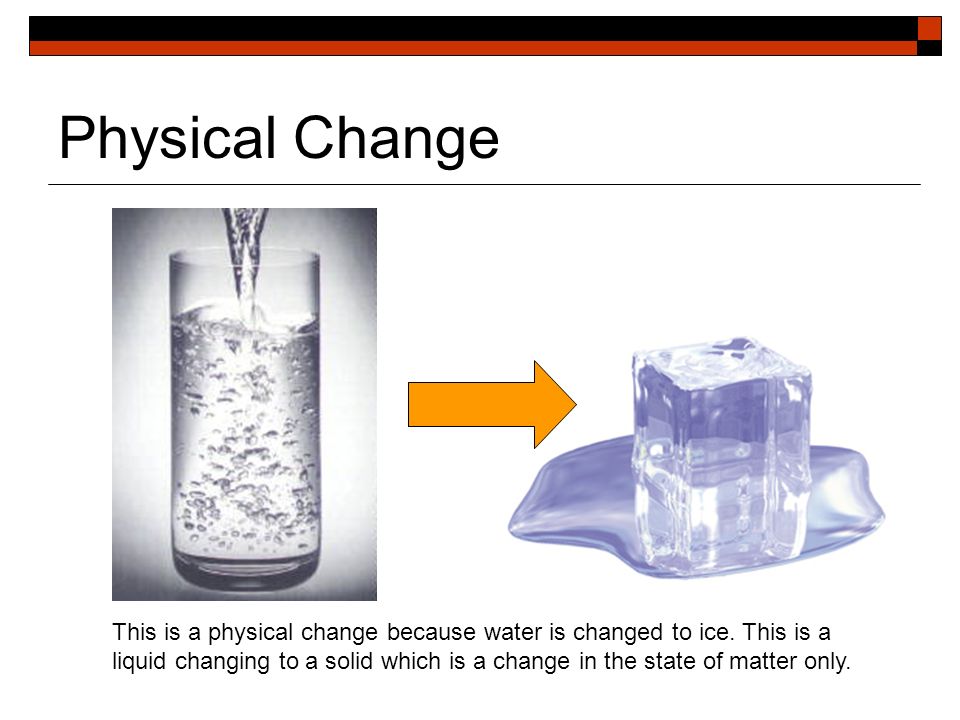 Physical Change

This is a physical change because water is changed to ice. This is a liquid changing to a solid which is a change in the state of matter only.